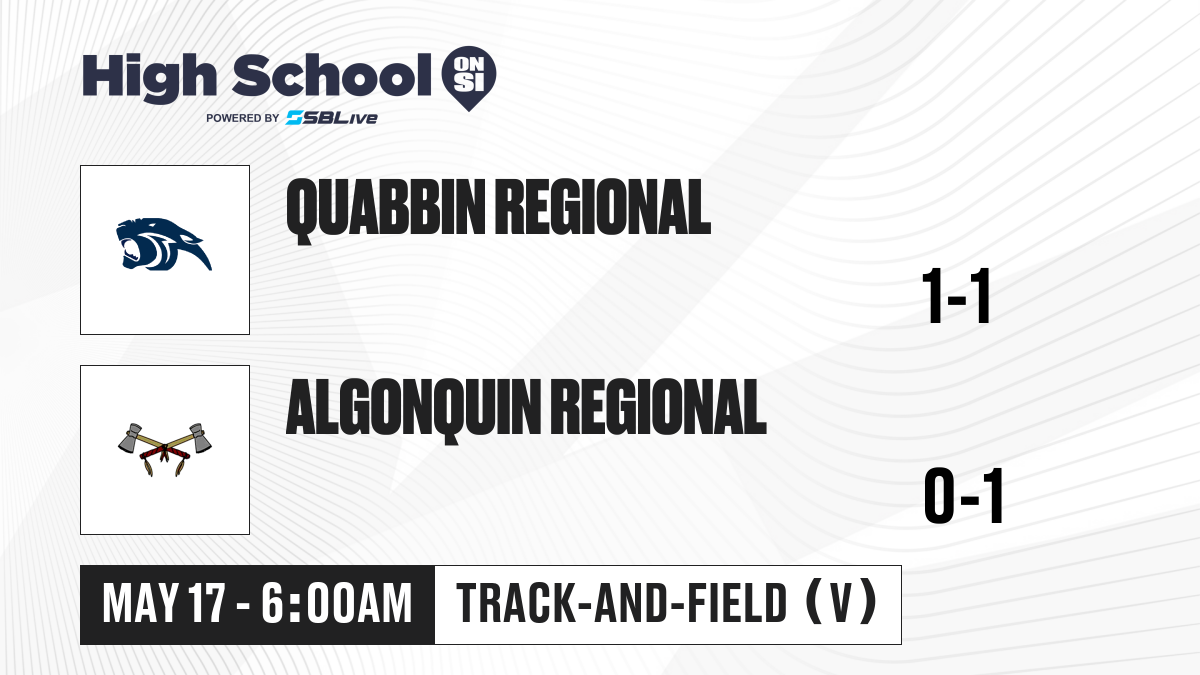 High School ON SI
POWERED BY SBLive

QUABBIN REGIONAL

1-1

ALGONQUIN REGIONAL

0-1

MAY 17 - 6:00AM

TRACK-AND-FIELD (V)